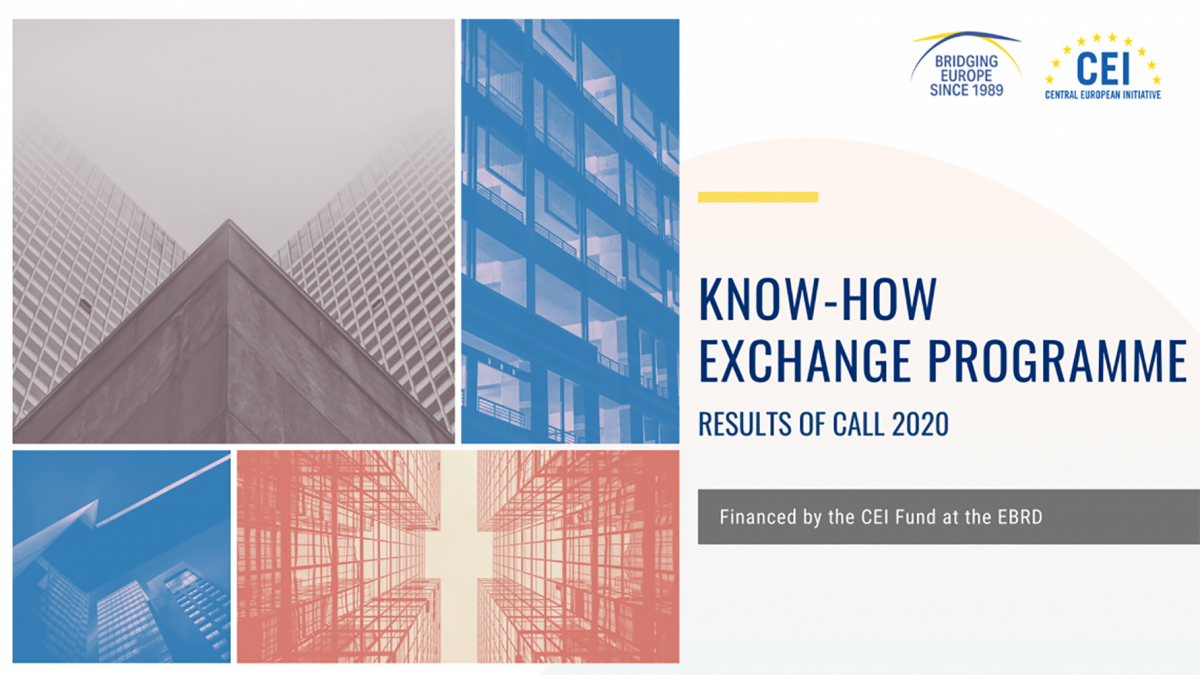 BRIDGING EUROPE SINCE 1989

CEI
CENTRAL EUROPEAN INITIATIVE

KNOW-HOW EXCHANGE PROGRAMME

RESULTS OF CALL 2020

Financed by the CEI Fund at the EBRD